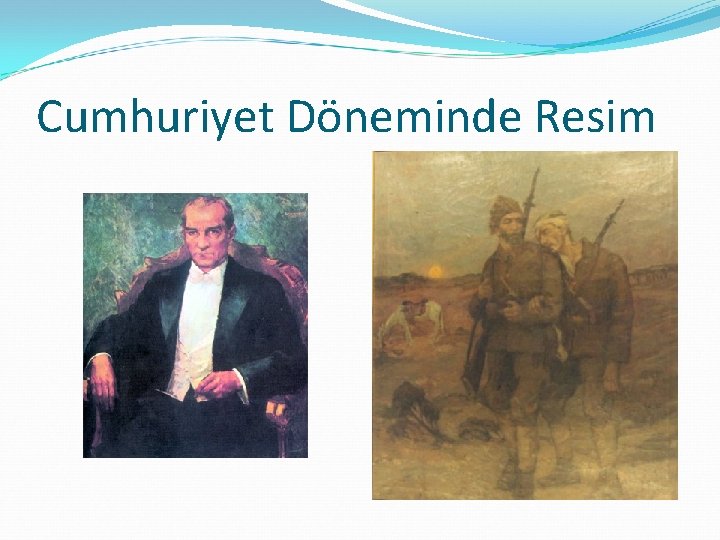 Cumhuriyet Döneminde Resim